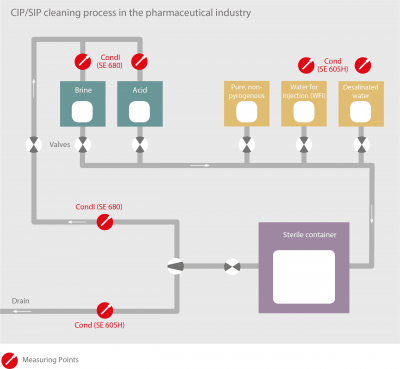 CIP/SIP cleaning process in the pharmaceutical industry

CondI (SE 680)

Cond (SE 605H)

Brine

Acid

Pure, non-pyrogenous

Water for injection (WFI)

Desalinated water

Valves

CondI (SE 680)

Sterile container

Drain

Cond (SE 605H)

Measuring Points